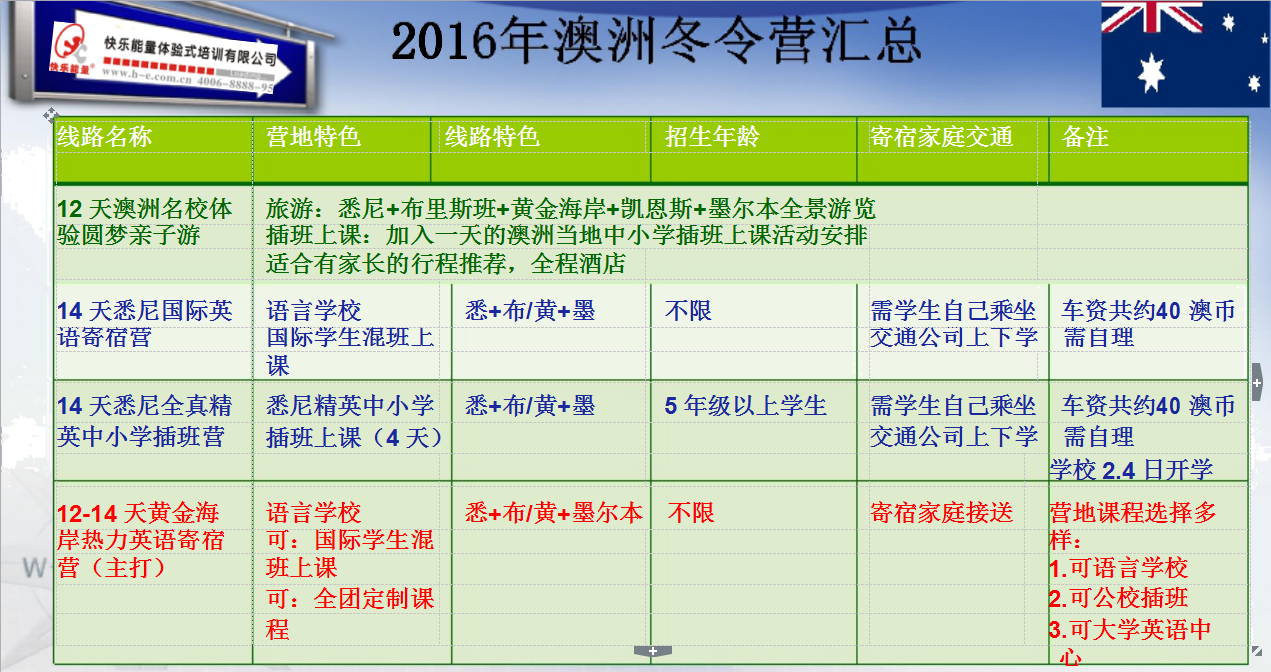 快乐能量体验式培训有限公司
快乐能量
www.h-e.com.cn 4006-8888-95

2016年澳洲冬令营汇总

| 线路名称 | 营地特色 | 线路特色 | 招生年龄 | 寄宿家庭交通 | 备注 |
|---|---|---|---|---|---|
| 12 天澳洲名校体验圆梦亲子游 | 旅游：悉尼+布里斯班+黄金海岸+凯恩斯+墨尔本全景游览 插班上课：加入一天的澳洲当地中小学插班上课活动安排 适合有家长的行程推荐，全程酒店 | | | | |
| 14 天悉尼国际英语寄宿营 | 语言学校 国际学生混班上课 | 悉+布/黄+墨 | 不限 | 需学生自己乘坐交通公司上下学 | 车资共约40 澳币需自理 |
| 14 天悉尼全真精英中小学插班营 | 悉尼精英中小学插班上课（4 天） | 悉+布/黄+墨 | 5 年级以上学生 | 需学生自己乘坐交通公司上下学 | 车资共约40 澳币需自理 学校 2.4 日开学 |
| 12-14 天黄金海岸热力英语寄宿营（主打） | 语言学校 可：国际学生混班上课 可：全团定制课程 | 悉+布/黄+墨尔本 | 不限 | 寄宿家庭接送 | 营地课程选择多样： 1.可语言学校 2.可公校插班 3.可大学英语中心 |